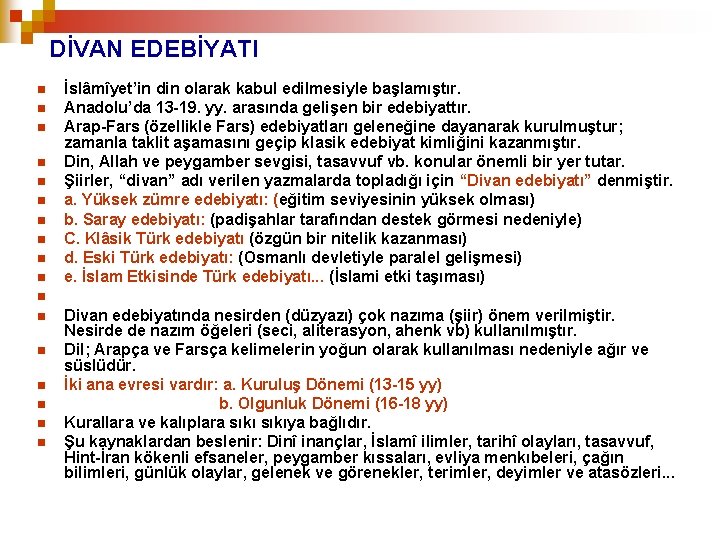 DİVAN EDEBİYATI

İslâmîyet'in din olarak kabul edilmesiyle başlamıştır.

Anadolu'da 13-19. yy. arasında gelişen bir edebiyattır.

Arap-Fars (özellikle Fars) edebiyatları geleneğine dayanarak kurulmuştur; zamanla taklit aşamasını geçip klasik edebiyat kimliğini kazanmıştır.

Din, Allah ve peygamber sevgisi, tasavvuf vb. konular önemli bir yer tutar.

Şiirler, "divan" adı verilen yazmalarda topladığı için "Divan edebiyatı" denmiştir.

a. Yüksek zümre edebiyatı: (eğitim seviyesinin yüksek olması)

b. Saray edebiyatı: (padişahlar tarafından destek görmesi nedeniyle)

C. Klâsik Türk edebiyatı (özgün bir nitelik kazanması)

d. Eski Türk edebiyatı: (Osmanlı devletiyle paralel gelişmesi)

e. İslam Etkisinde Türk edebiyatı... (İslami etki taşıması)

Divan edebiyatında nesirden (düzyazı) çok nazıma (şiir) önem verilmiştir. Nesirde de nazım öğeleri (seci, aliterasyon, ahenk vb) kullanılmıştır.

Dil; Arapça ve Farsça kelimelerin yoğun olarak kullanılması nedeniyle ağır ve süslüdür.

İki ana evresi vardır: a. Kuruluş Dönemi (13-15 yy)

b. Olgunluk Dönemi (16-18 yy)

Kurallara ve kalıplara sıkı sıkıya bağlıdır.

Şu kaynaklardan beslenir: Dinî inançlar, İslamî ilimler, tarihî olayları, tasavvuf, Hint-İran kökenli efsaneler, peygamber kıssaları, evliya menkıbeleri, çağın bilimleri, günlük olaylar, gelenek ve görenekler, terimler, deyimler ve atasözleri...